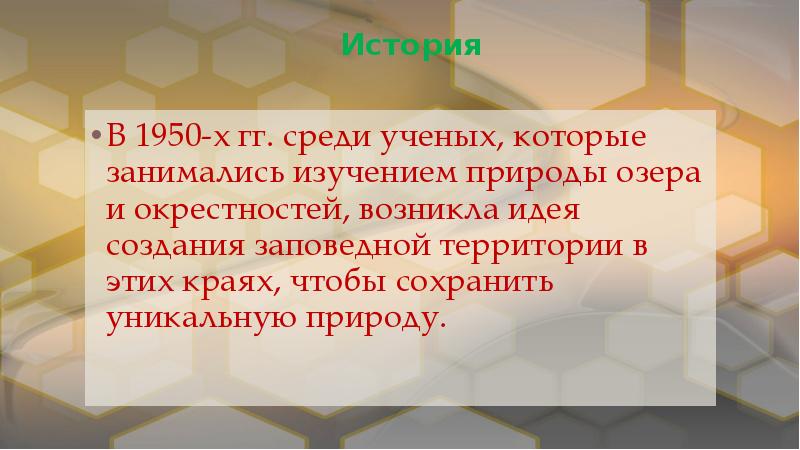 История

• В 1950-х гг. среди ученых, которые занимались изучением природы озера и окрестностей, возникла идея создания заповедной территории в этих краях, чтобы сохранить уникальную природу.